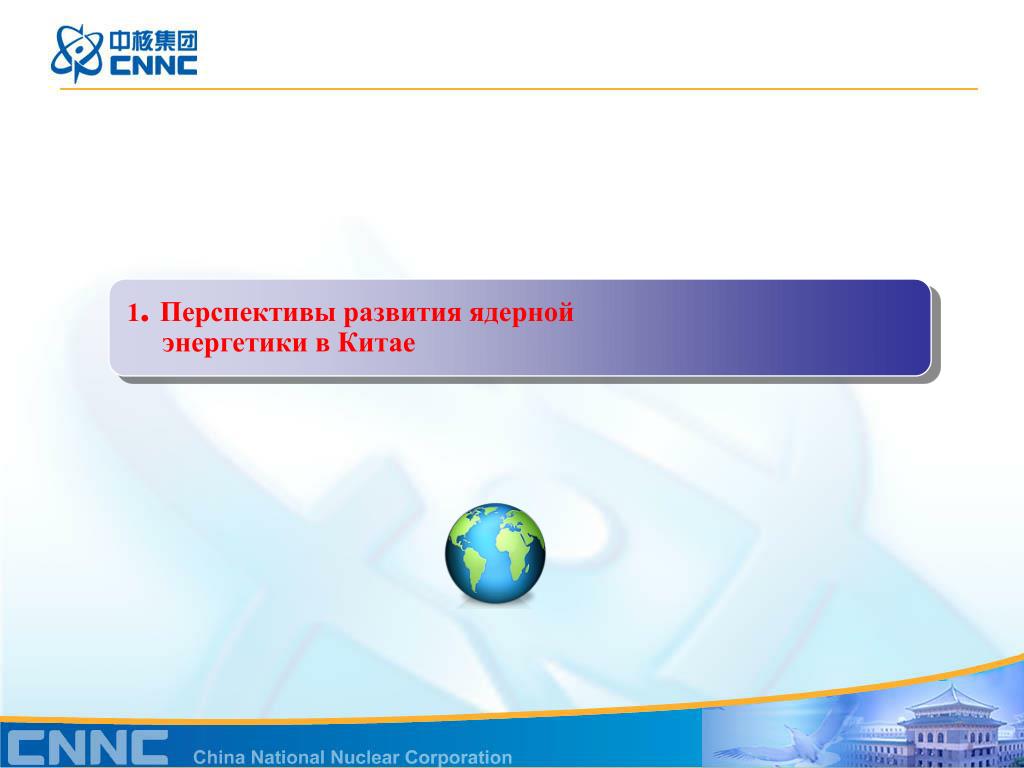 中核集团
CNNC

1. Перспективы развития ядерной энергетики в Китае

CNNC China National Nuclear Corporation